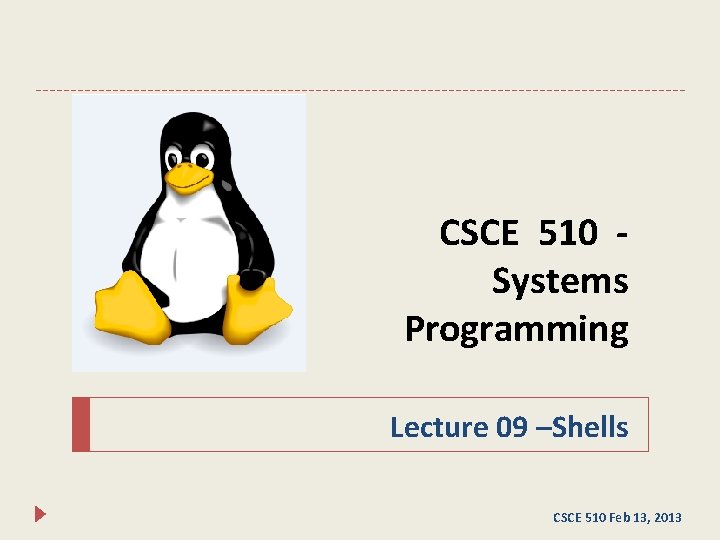 CSCE 510 - Systems Programming

Lecture 09 –Shells

CSCE 510 Feb 13, 2013